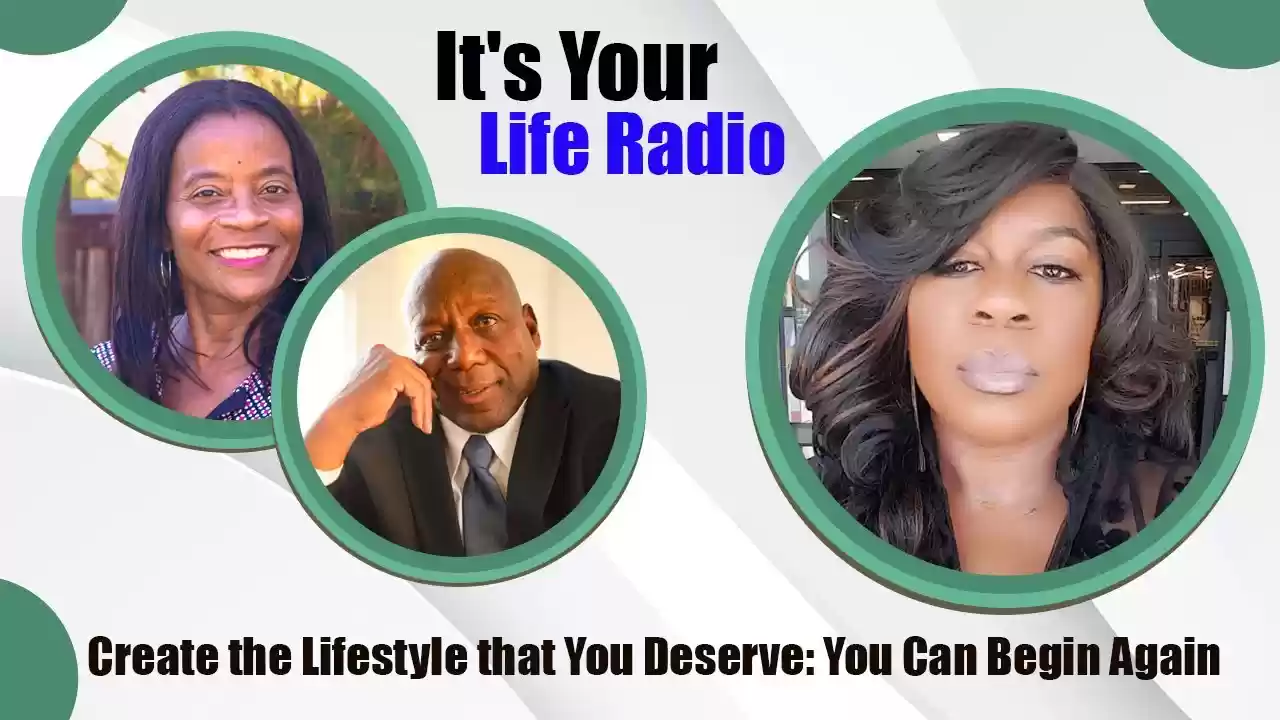 It's Your
Life Radio

Create the Lifestyle that You Deserve: You Can Begin Again